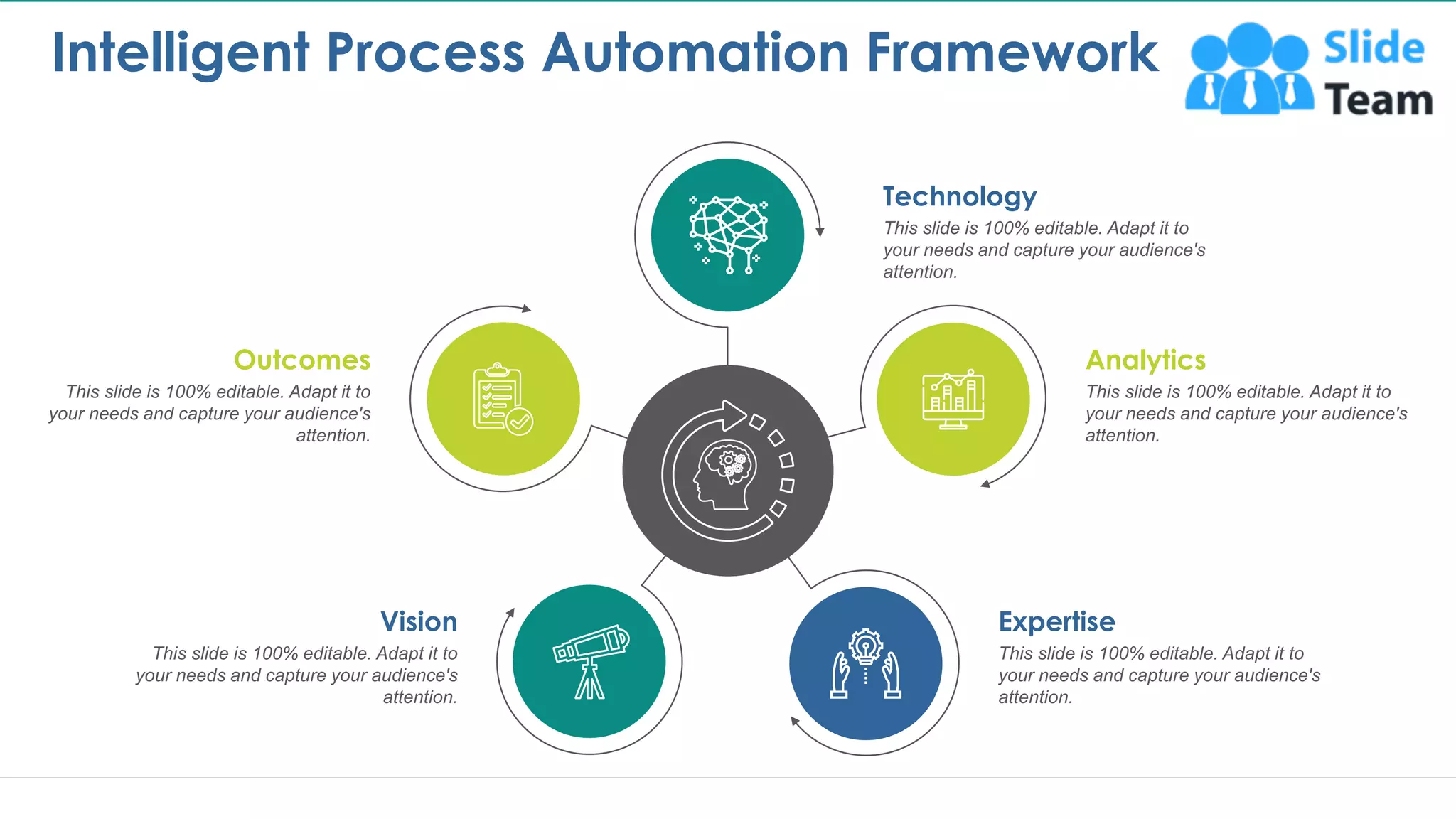 Intelligent Process Automation Framework

Slide Team

Technology
This slide is 100% editable. Adapt it to your needs and capture your audience's attention.

Outcomes
This slide is 100% editable. Adapt it to your needs and capture your audience's attention.

Analytics
This slide is 100% editable. Adapt it to your needs and capture your audience's attention.

Vision
This slide is 100% editable. Adapt it to your needs and capture your audience's attention.

Expertise
This slide is 100% editable. Adapt it to your needs and capture your audience's attention.